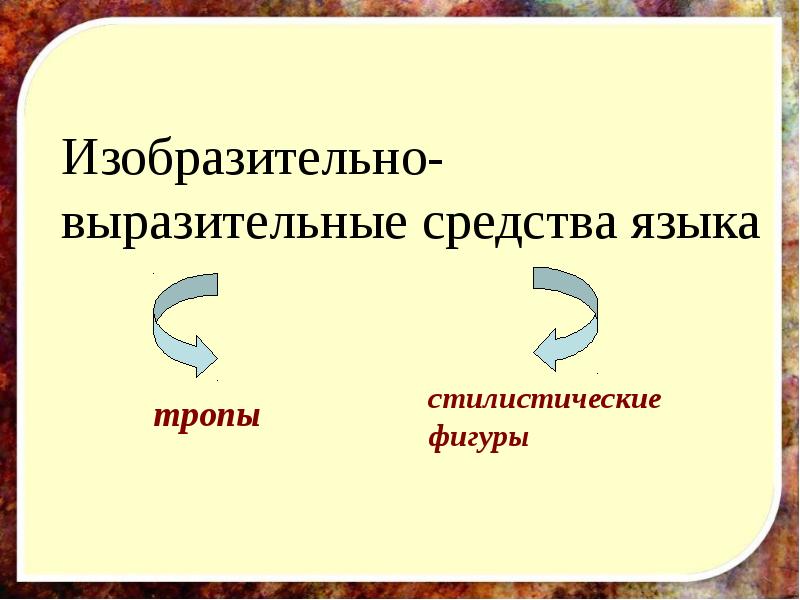 Изобразительно-выразительные средства языка

тропы

стилистические фигуры